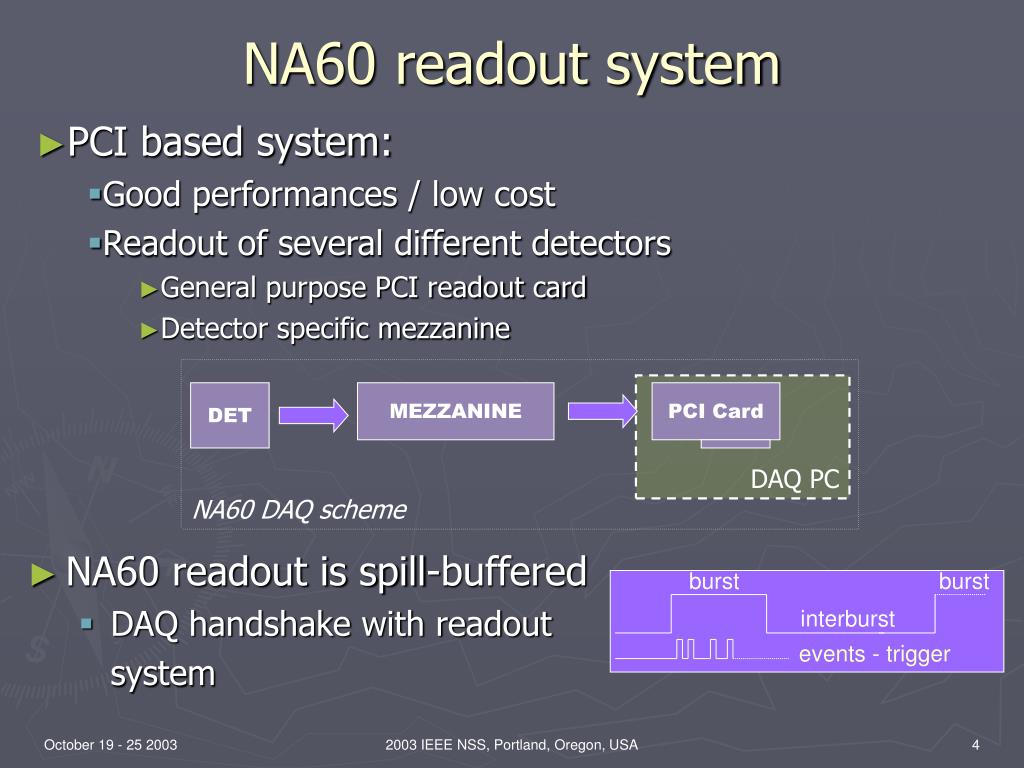 NA60 readout system

►PCI based system:

▪Good performances / low cost

▪Readout of several different detectors

►General purpose PCI readout card

►Detector specific mezzanine

DET

MEZZANINE

PCI Card

DAQ PC

NA60 DAQ scheme

► NA60 readout is spill-buffered

▪ DAQ handshake with readout system

burst

burst

interburst

events - trigger

October 19 - 25 2003

2003 IEEE NSS, Portland, Oregon, USA

4